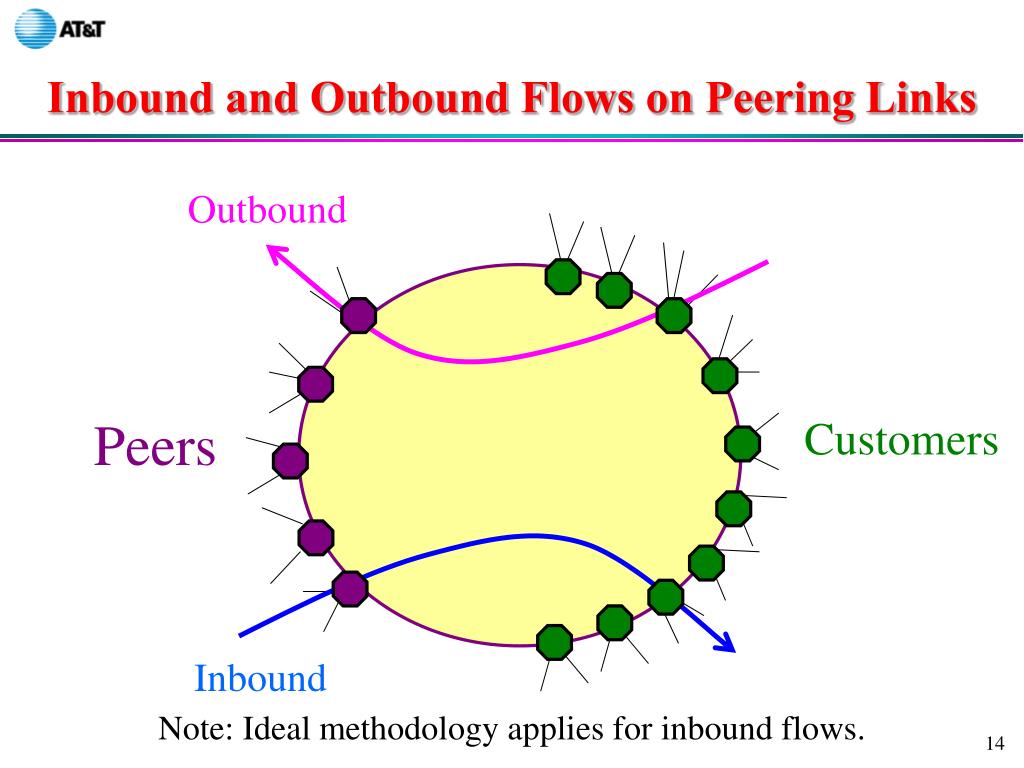 AT&T

Inbound and Outbound Flows on Peering Links

Outbound

Peers

Customers

Inbound

Note: Ideal methodology applies for inbound flows.

14